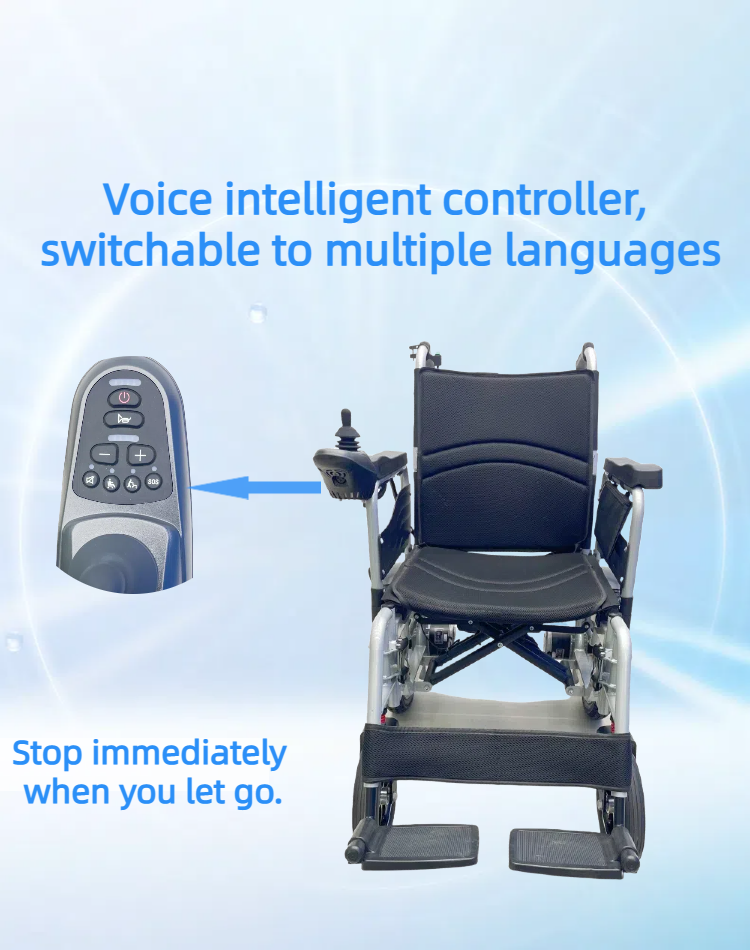 Voice intelligent controller, switchable to multiple languages

SOS

Stop immediately when you let go.